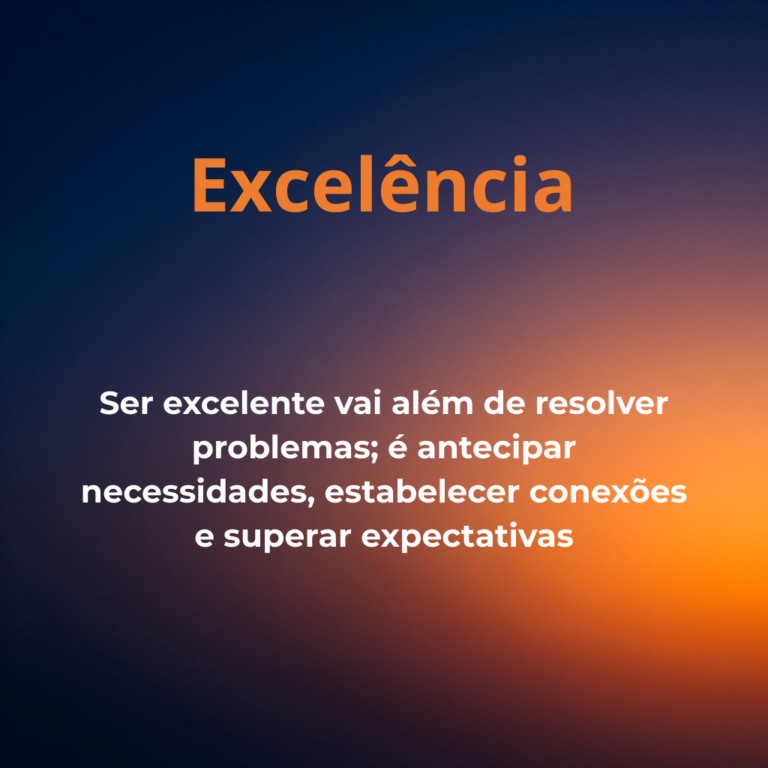 Excelência

Ser excelente vai além de resolver problemas; é antecipar necessidades, estabelecer conexões e superar expectativas